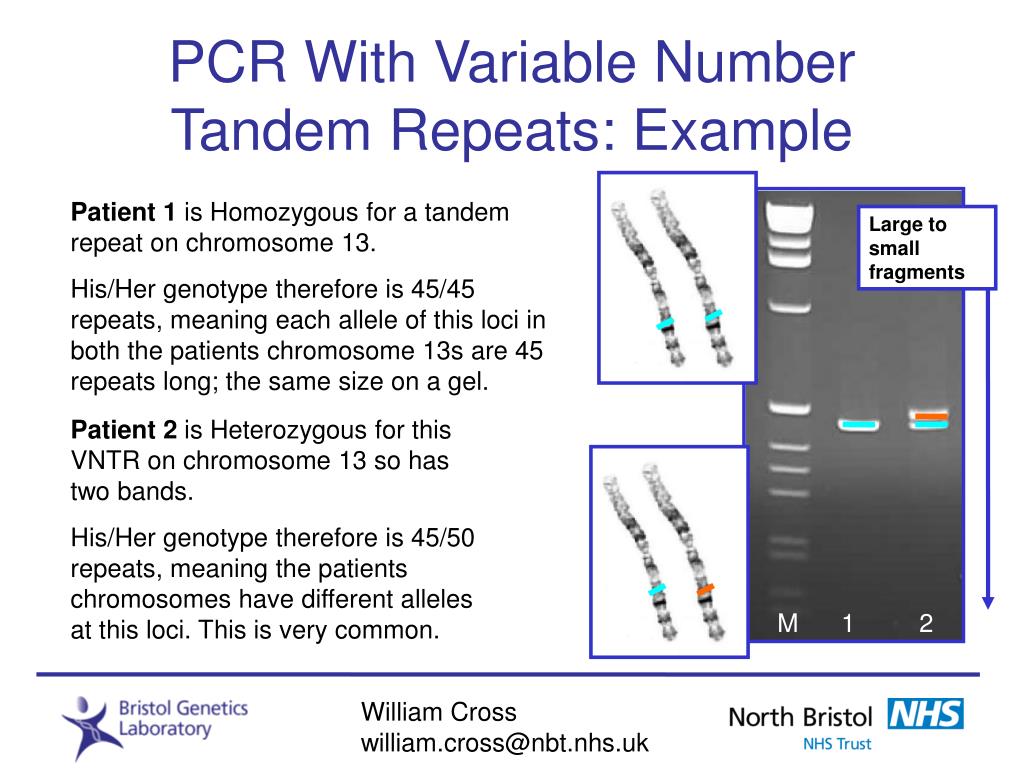 PCR With Variable Number Tandem Repeats: Example

**Patient 1** is Homozygous for a tandem repeat on chromosome 13.

His/Her genotype therefore is 45/45 repeats, meaning each allele of this loci in both the patients chromosome 13s are 45 repeats long; the same size on a gel.

**Patient 2** is Heterozygous for this VNTR on chromosome 13 so has two bands.

His/Her genotype therefore is 45/50 repeats, meaning the patients chromosomes have different alleles at this loci. This is very common.

Large to small fragments

M 1 2

Bristol Genetics Laboratory

William Cross
william.cross@nbt.nhs.uk

North Bristol NHS
NHS Trust